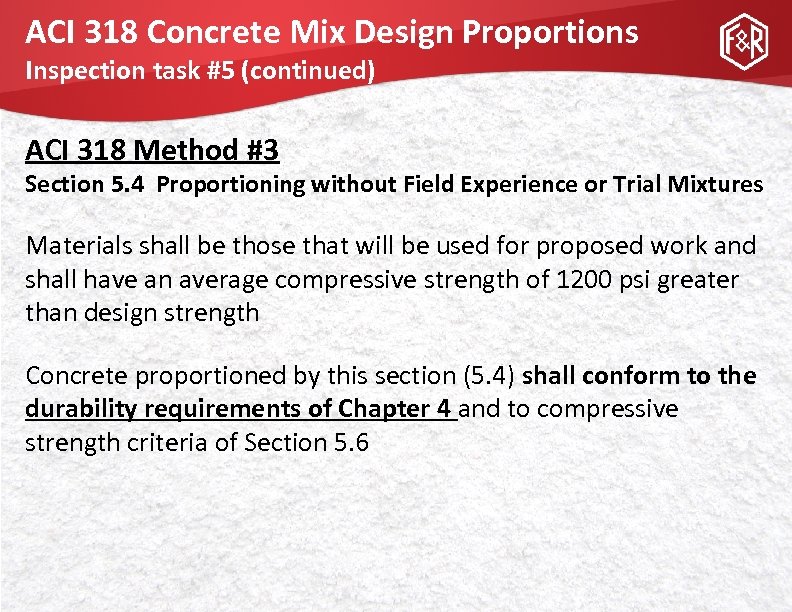 ACI 318 Concrete Mix Design Proportions
Inspection task #5 (continued)

F&R

ACI 318 Method #3
Section 5.4 Proportioning without Field Experience or Trial Mixtures

Materials shall be those that will be used for proposed work and shall have an average compressive strength of 1200 psi greater than design strength

Concrete proportioned by this section (5.4) shall conform to the durability requirements of Chapter 4 and to compressive strength criteria of Section 5.6